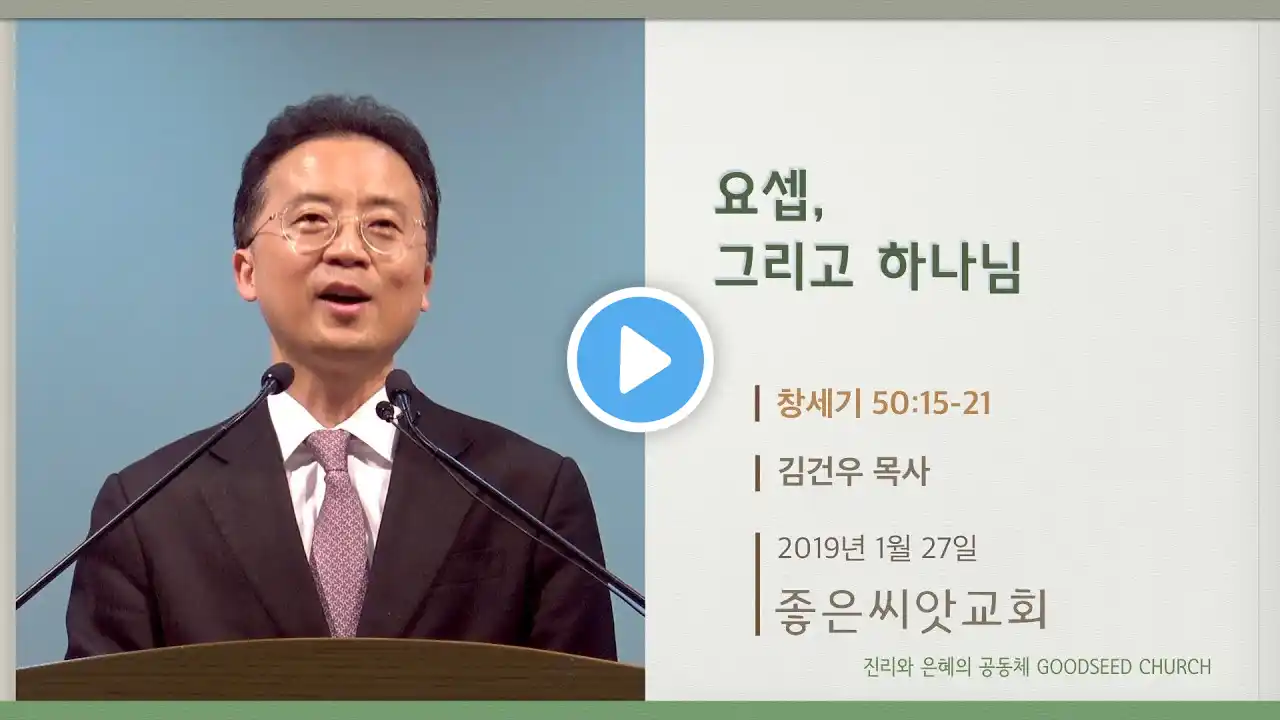 요셉,
그리고 하나님

창세기 50:15-21

김건우 목사

2019년 1월 27일
좋은씨앗교회

진리와 은혜의 공동체 GOODSEED CHURCH